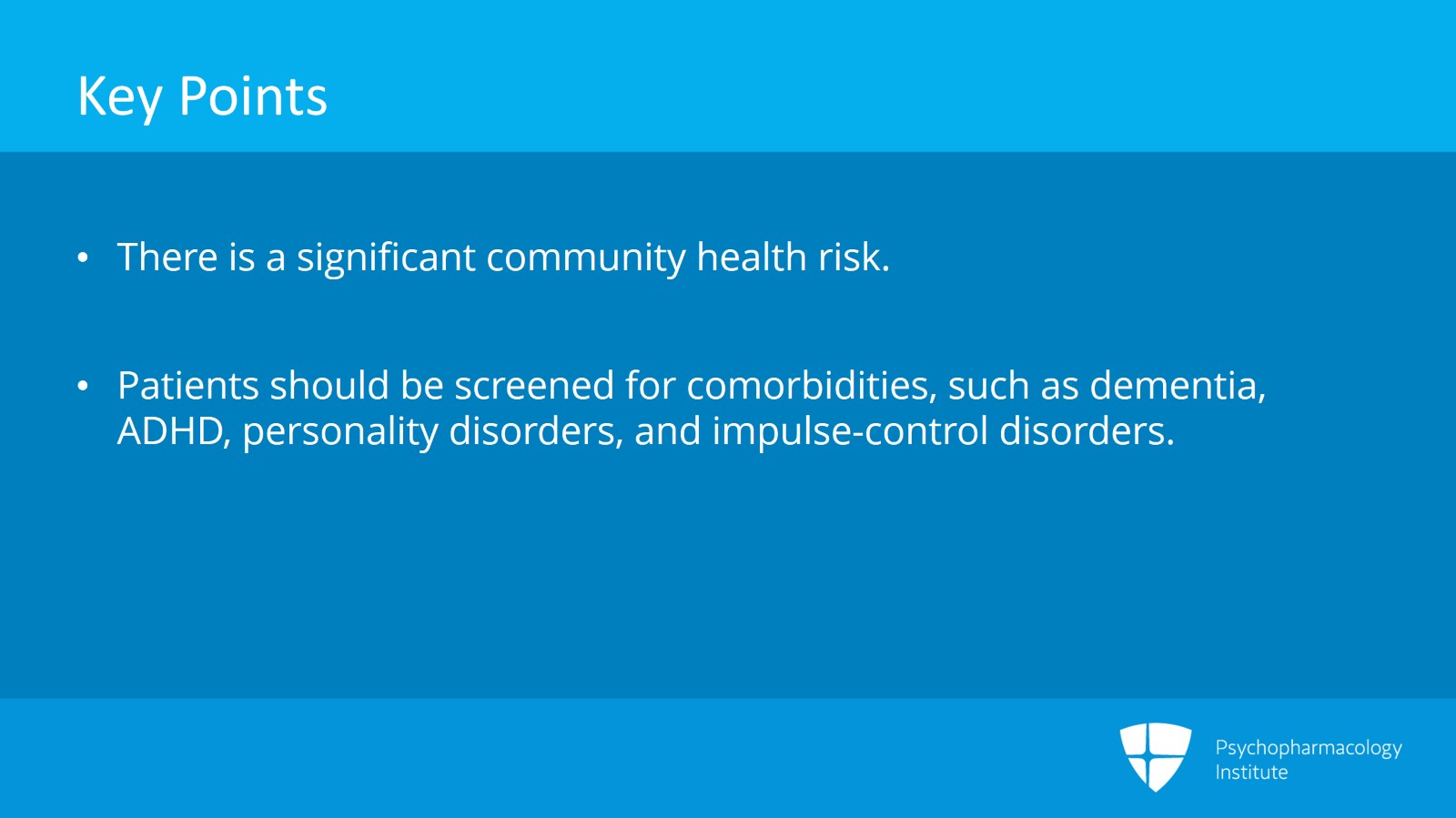 Key Points

• There is a significant community health risk.

• Patients should be screened for comorbidities, such as dementia, ADHD, personality disorders, and impulse-control disorders.

Psychopharmacology Institute